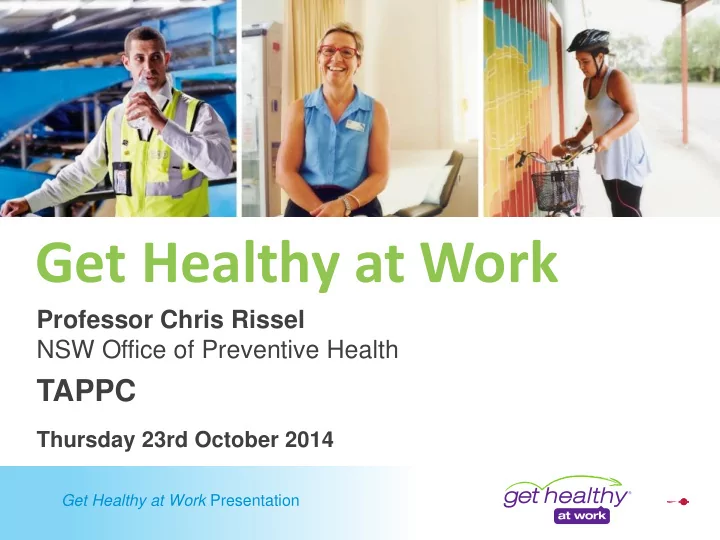 Get Healthy at Work

Professor Chris Rissel
NSW Office of Preventive Health

TAPPC

Thursday 23rd October 2014

Get Healthy at Work Presentation

get healthy at work